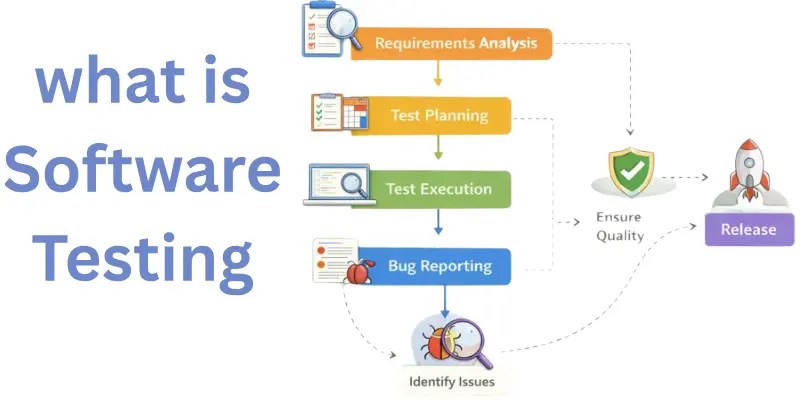 what is Software Testing

Requirements Analysis

Test Planning

Test Execution

Bug Reporting

Identify Issues

Ensure Quality

Release